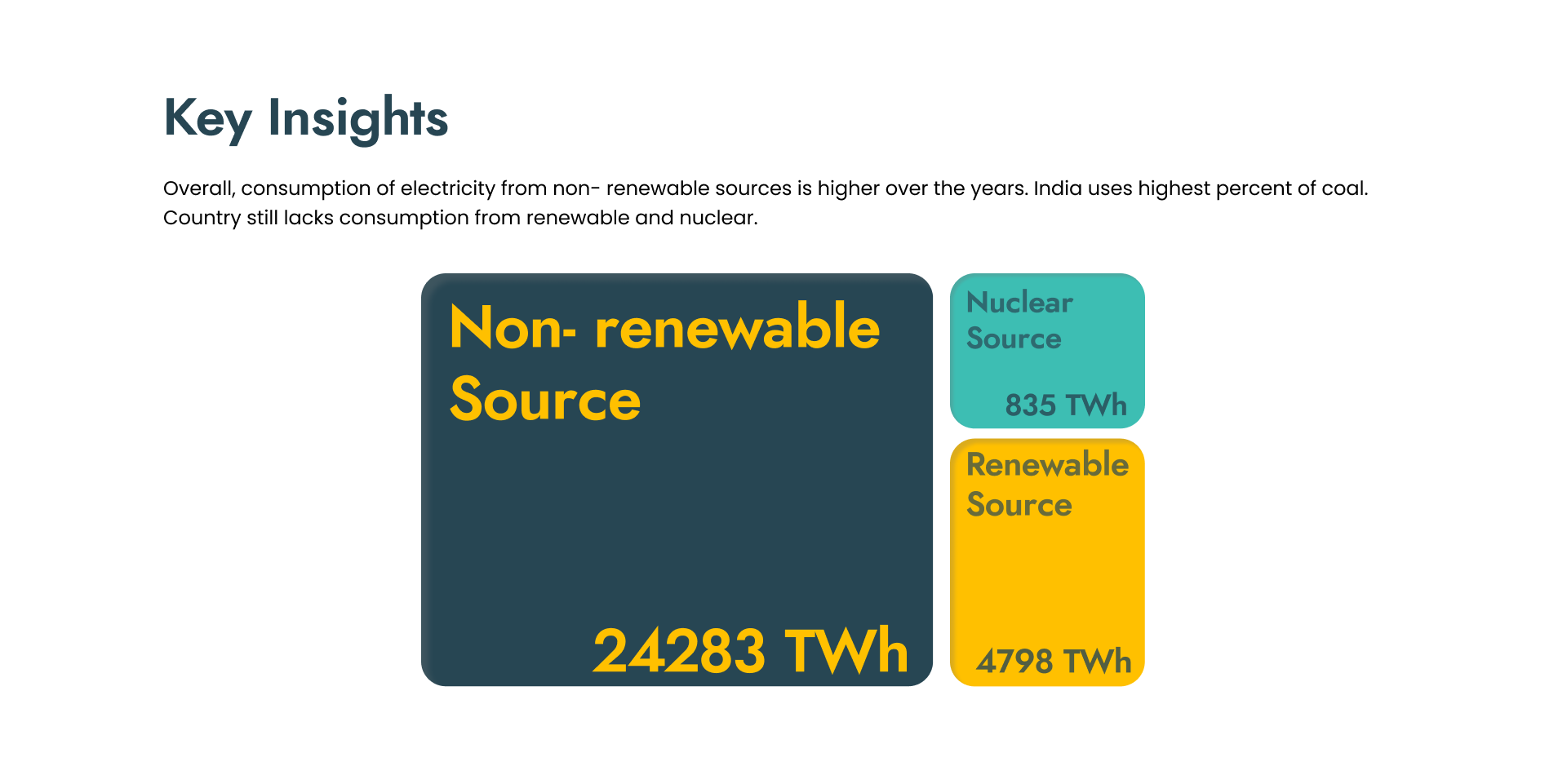 Key Insights

Overall, consumption of electricity from non- renewable sources is higher over the years. India uses highest percent of coal. Country still lacks consumption from renewable and nuclear.

Non- renewable Source

24283 TWh

Nuclear Source

835 TWh

Renewable Source

4798 TWh